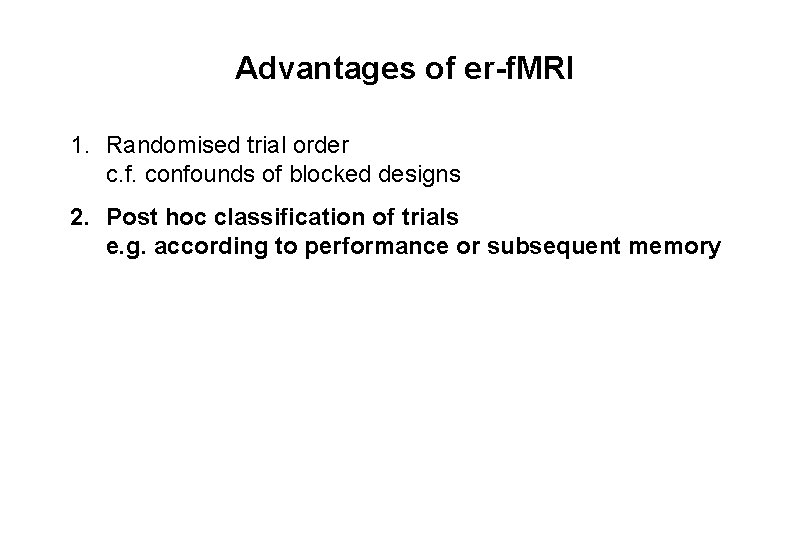 Advantages of er-fMRI

1. Randomised trial order
c.f. confounds of blocked designs

2. Post hoc classification of trials
e.g. according to performance or subsequent memory